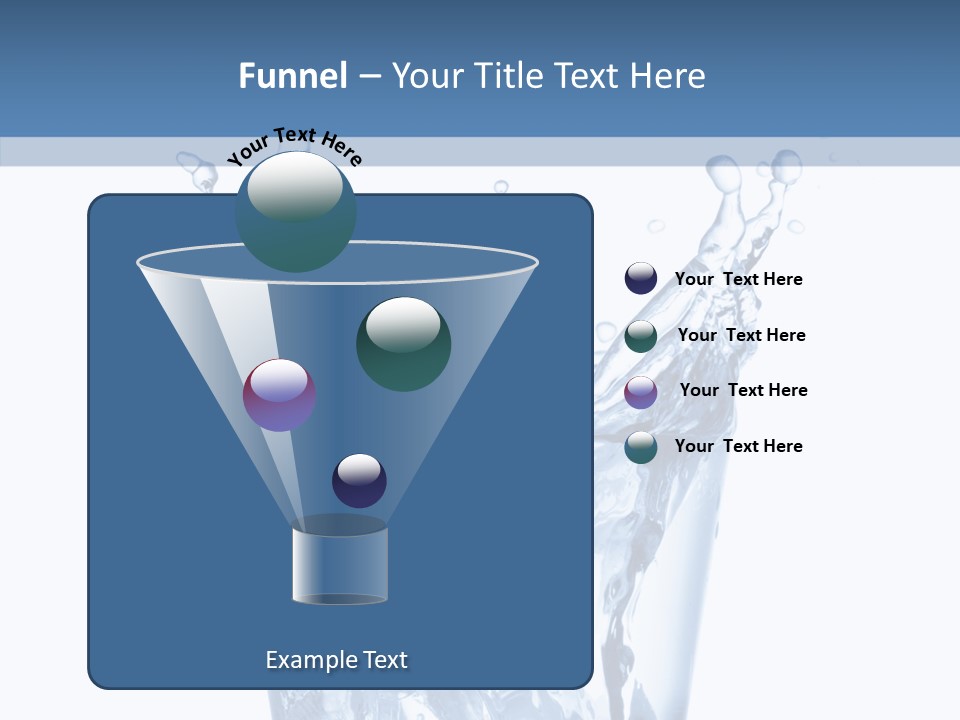 Funnel – Your Title Text Here

Your Text Here

Your Text Here

Your Text Here

Your Text Here

Your Text Here

Example Text